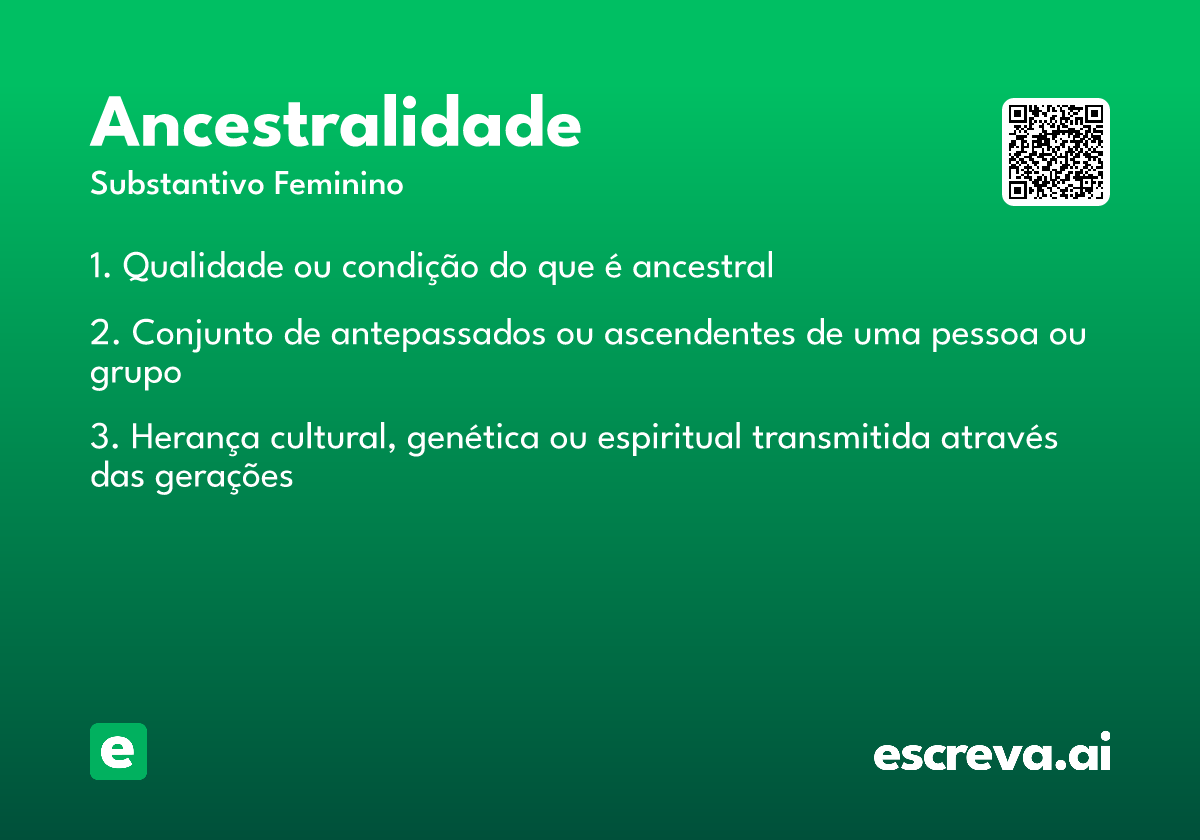 Ancestralidade
Substantivo Feminino

1. Qualidade ou condição do que é ancestral

2. Conjunto de antepassados ou ascendentes de uma pessoa ou grupo

3. Herança cultural, genética ou espiritual transmitida através das gerações

e

escreva.ai